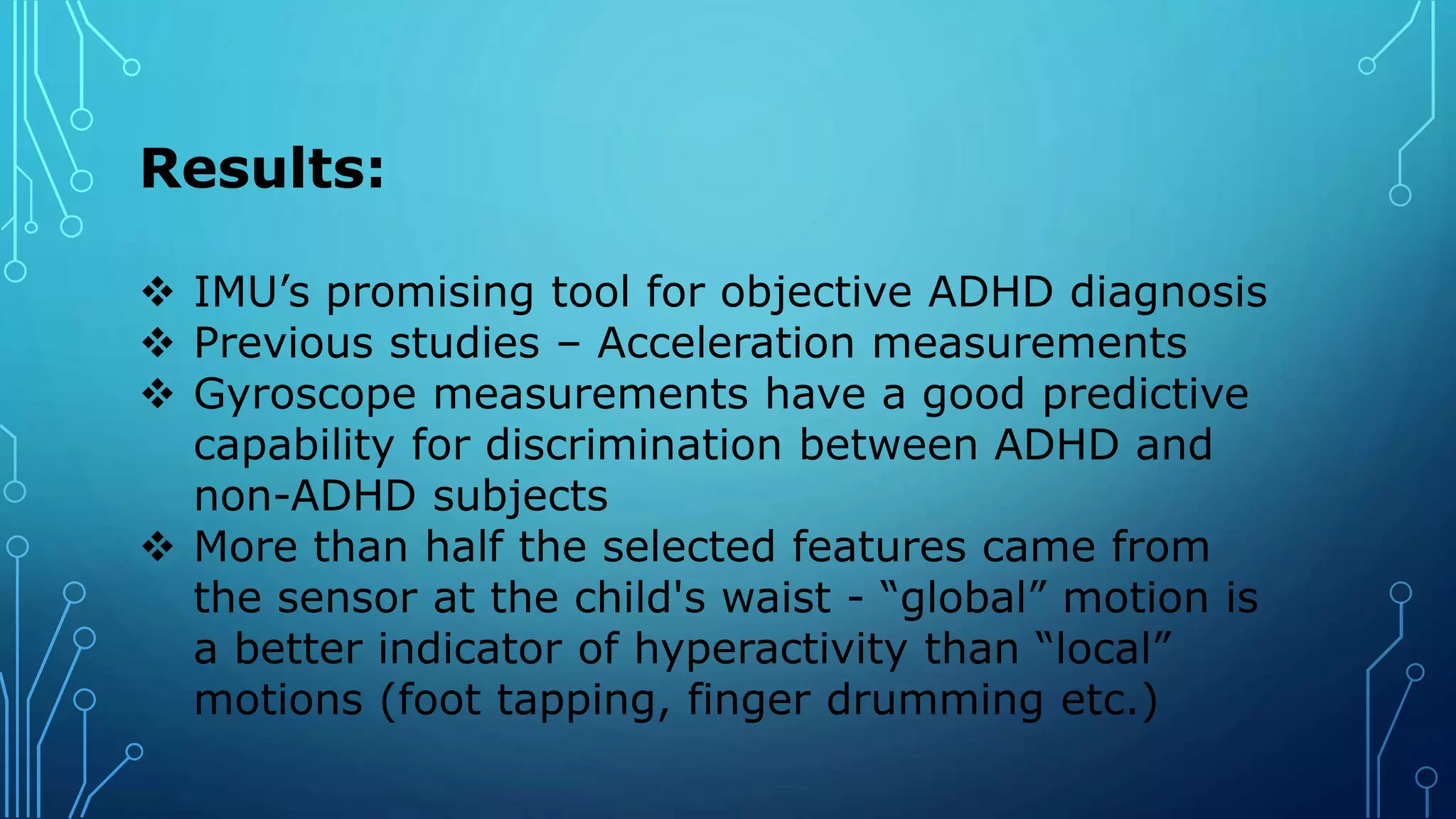 Results:

❖ IMU’s promising tool for objective ADHD diagnosis
❖ Previous studies – Acceleration measurements
❖ Gyroscope measurements have a good predictive capability for discrimination between ADHD and non-ADHD subjects
❖ More than half the selected features came from the sensor at the child's waist - “global” motion is a better indicator of hyperactivity than “local” motions (foot tapping, finger drumming etc.)